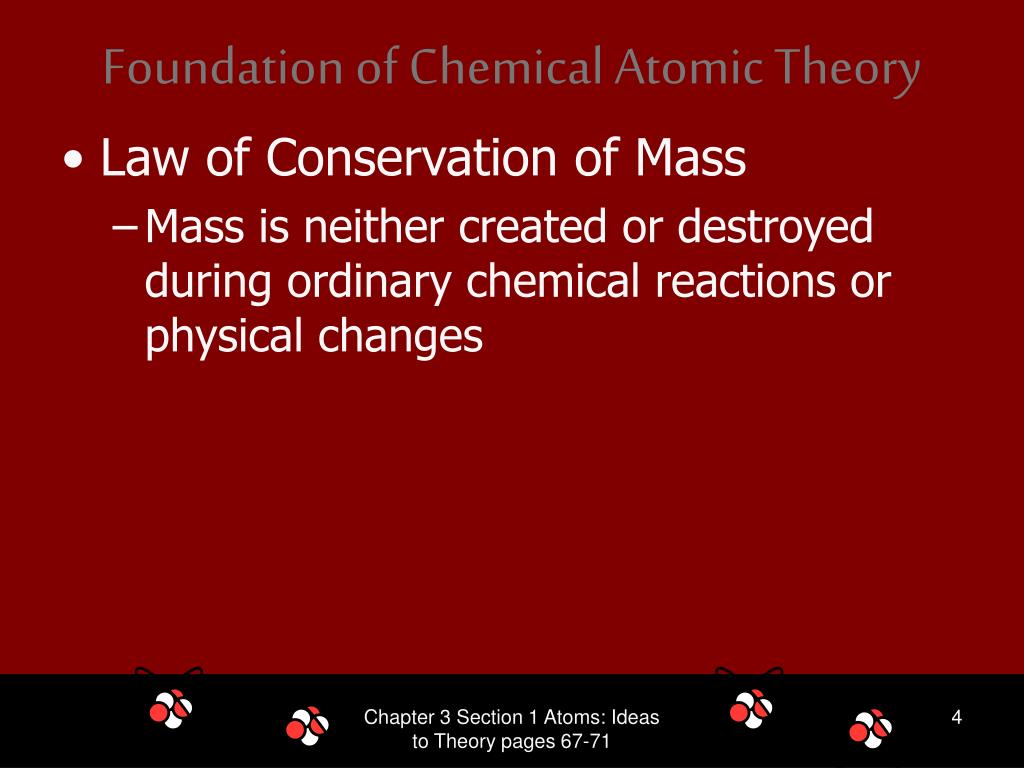 Foundation of Chemical Atomic Theory

• Law of Conservation of Mass

– Mass is neither created or destroyed during ordinary chemical reactions or physical changes

Chapter 3 Section 1 Atoms: Ideas to Theory pages 67-71

4